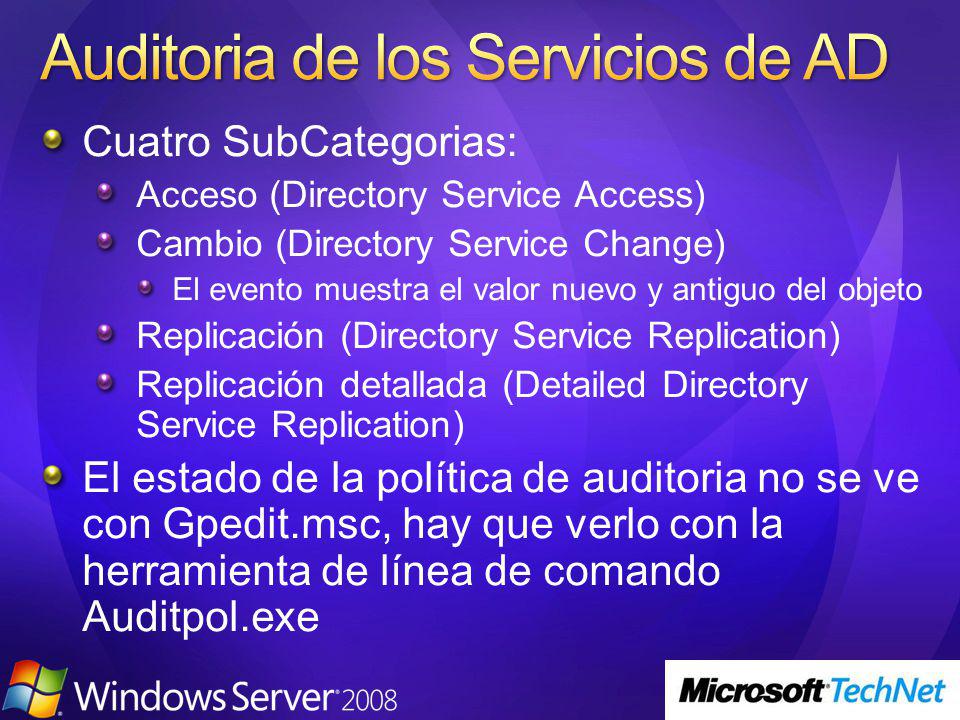 Auditoria de los Servicios de AD

Cuatro SubCategorias:

Acceso (Directory Service Access)

Cambio (Directory Service Change)

El evento muestra el valor nuevo y antiguo del objeto

Replicación (Directory Service Replication)

Replicación detallada (Detailed Directory Service Replication)

El estado de la política de auditoria no se ve con Gpedit.msc, hay que verlo con la herramienta de línea de comando Auditpol.exe

Windows Server 2008

Microsoft TechNet